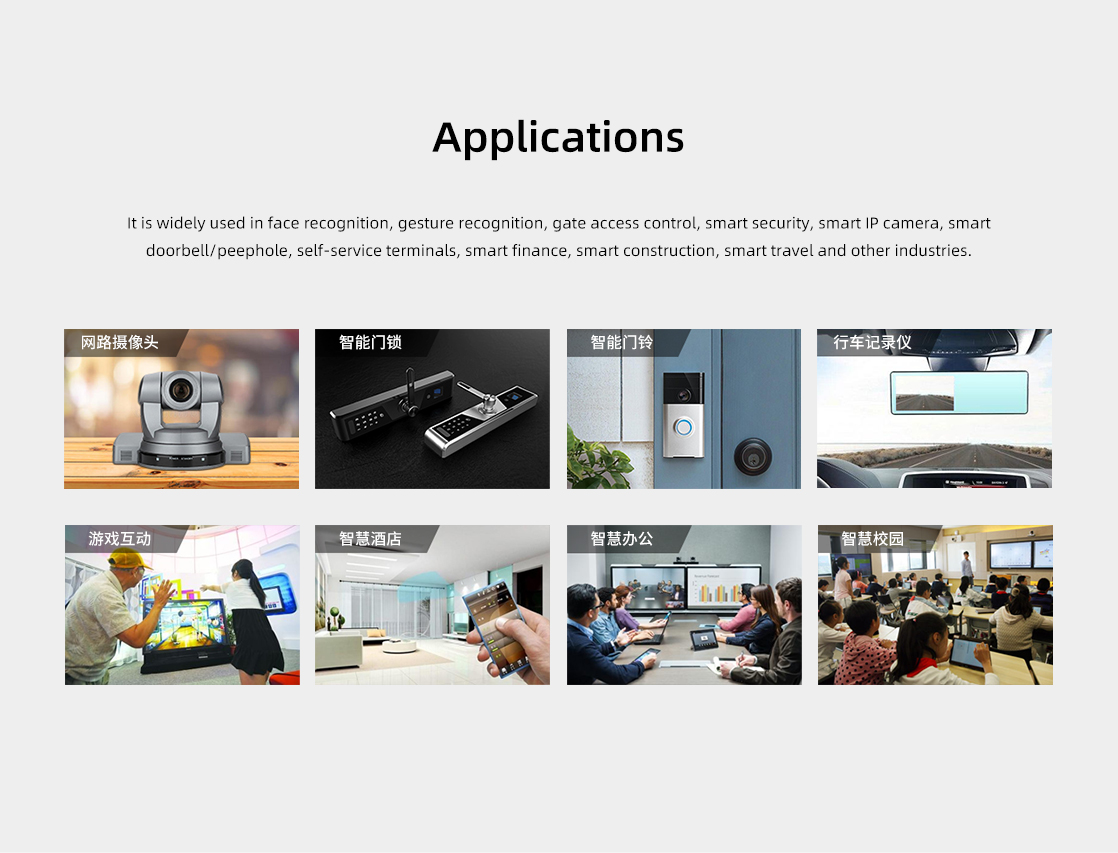 Applications

It is widely used in face recognition, gesture recognition, gate access control, smart security, smart IP camera, smart doorbell/peephole, self-service terminals, smart finance, smart construction, smart travel and other industries.

网路摄像头

智能门锁

智能门铃

行车记录仪

游戏互动

智慧酒店

智慧办公

智慧校园